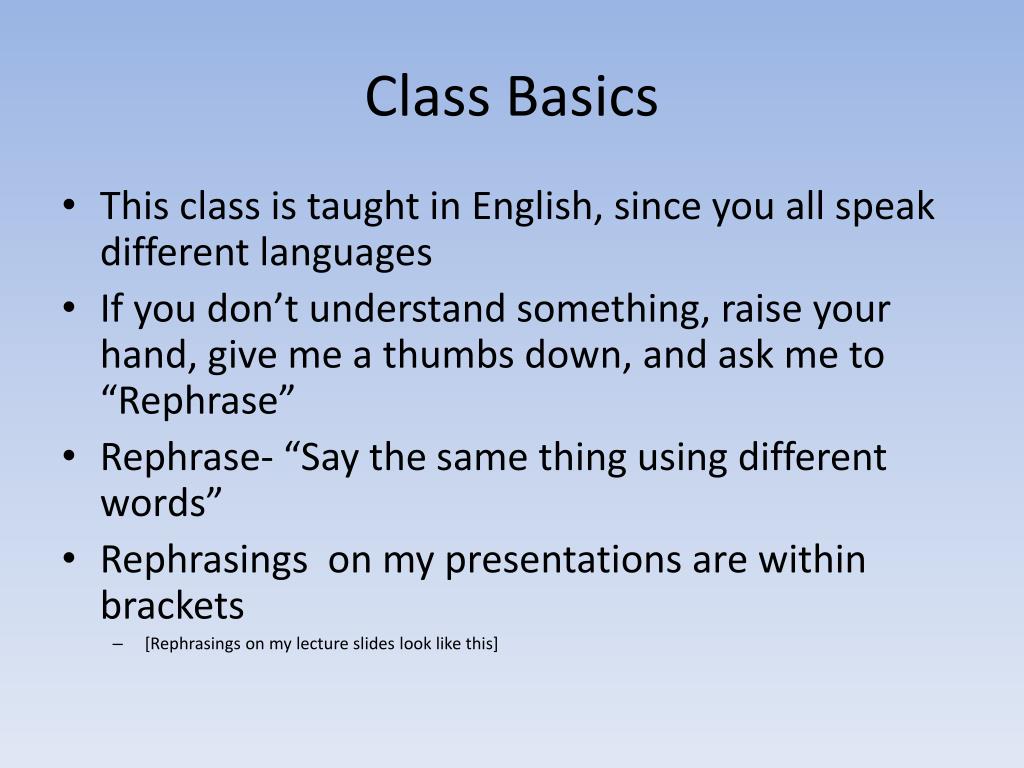 Class Basics

• This class is taught in English, since you all speak different languages
• If you don’t understand something, raise your hand, give me a thumbs down, and ask me to “Rephrase”
• Rephrase- “Say the same thing using different words”
• Rephrasings on my presentations are within brackets
– [Rephrasings on my lecture slides look like this]